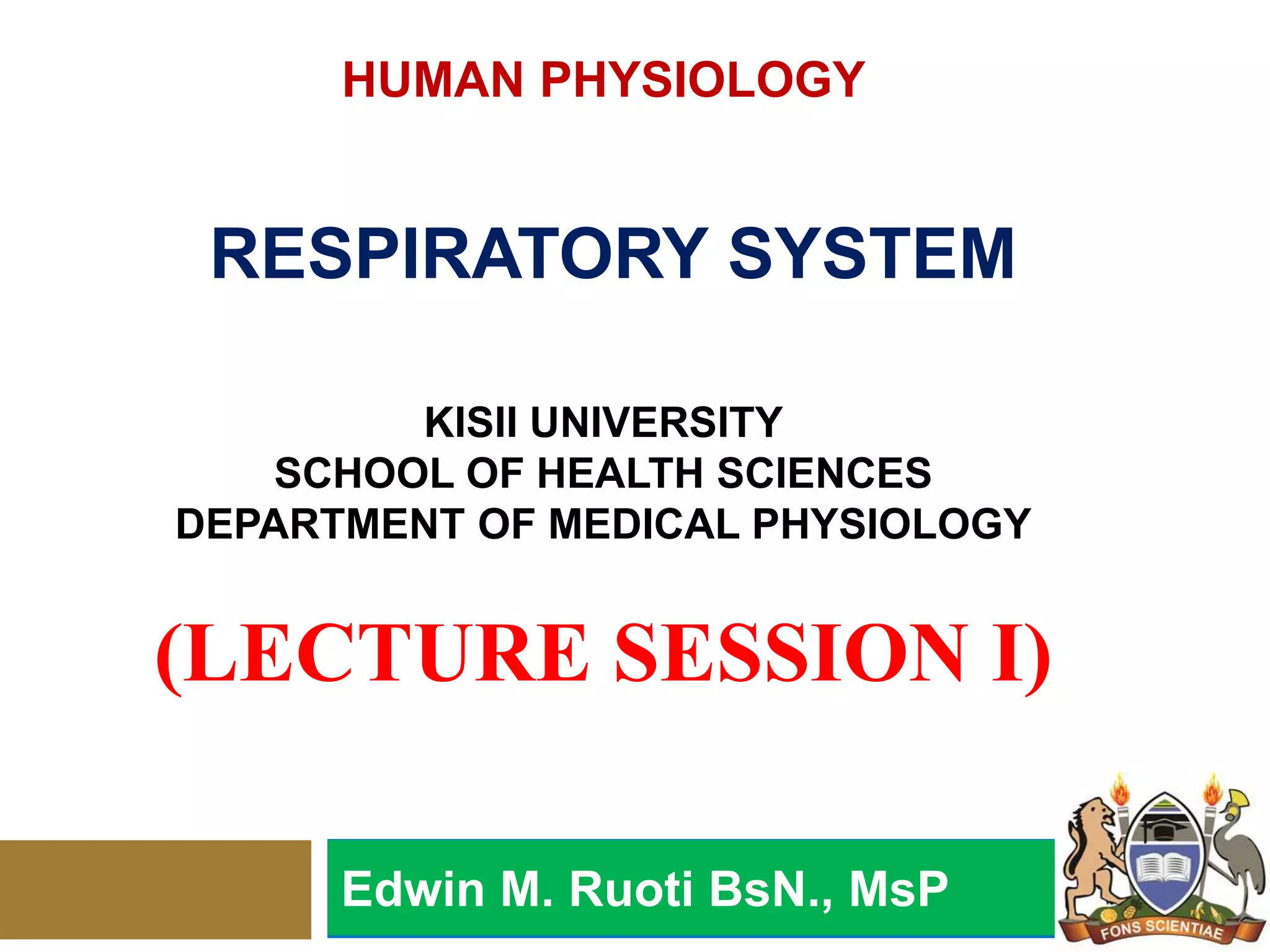 HUMAN PHYSIOLOGY

RESPIRATORY SYSTEM

KISII UNIVERSITY
SCHOOL OF HEALTH SCIENCES
DEPARTMENT OF MEDICAL PHYSIOLOGY

(LECTURE SESSION I)

Edwin M. Ruoti BsN., MsP

FONS SCIENTIAE